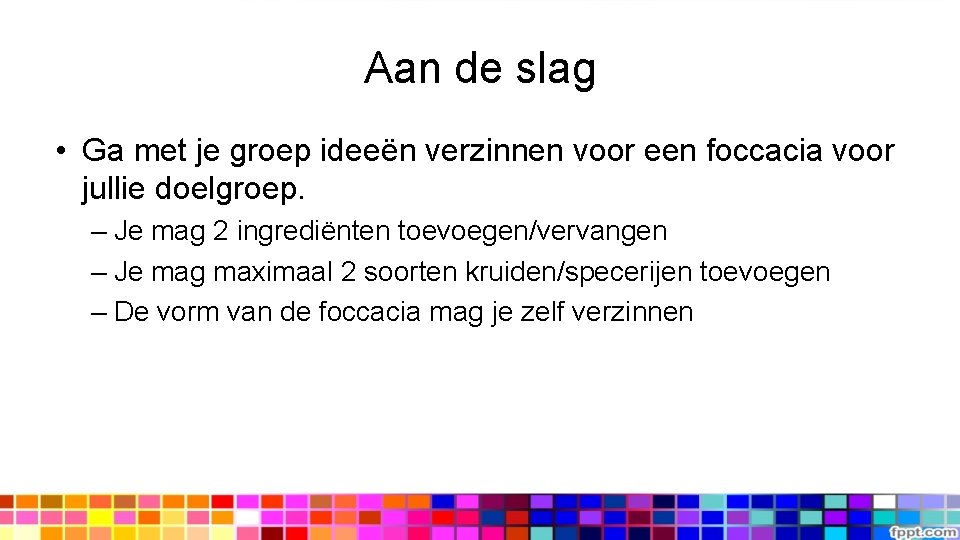 Aan de slag

• Ga met je groep ideeën verzinnen voor een foccacia voor jullie doelgroep.

– Je mag 2 ingrediënten toevoegen/vervangen
– Je mag maximaal 2 soorten kruiden/specerijen toevoegen
– De vorm van de foccacia mag je zelf verzinnen

fppt.com